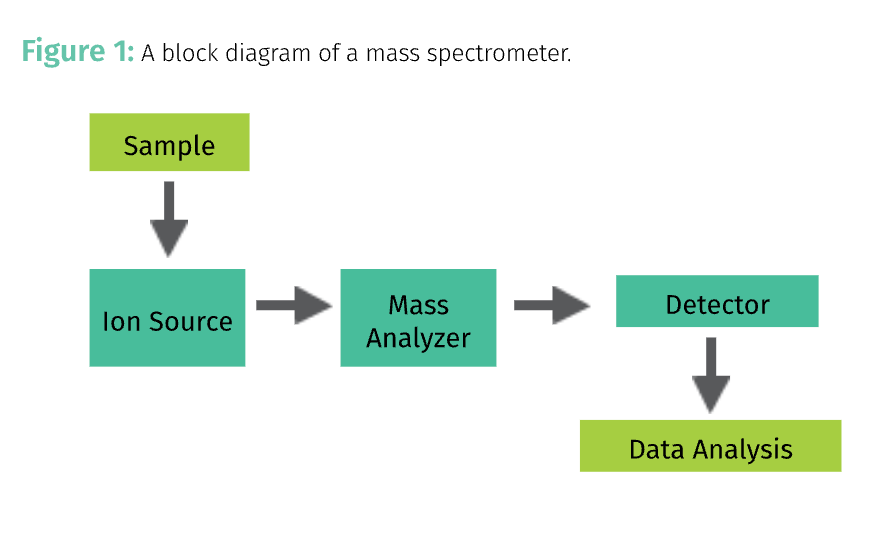 Figure 1: A block diagram of a mass spectrometer.

Sample

Ion Source

Mass Analyzer

Detector

Data Analysis